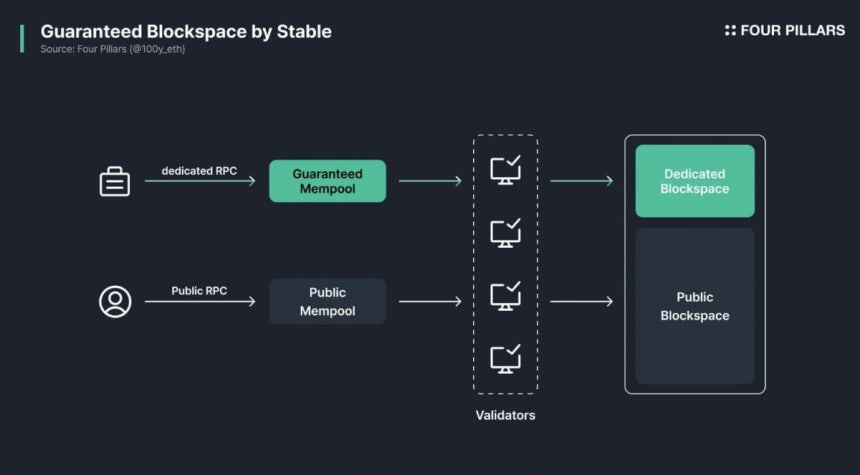 Guaranteed Blockspace by Stable
Source: Four Pillars (@100y_eth)

FOUR PILLARS

dedicated RPC

Guaranteed Mempool

Dedicated Blockspace

Public RPC

Public Mempool

Public Blockspace

Validators